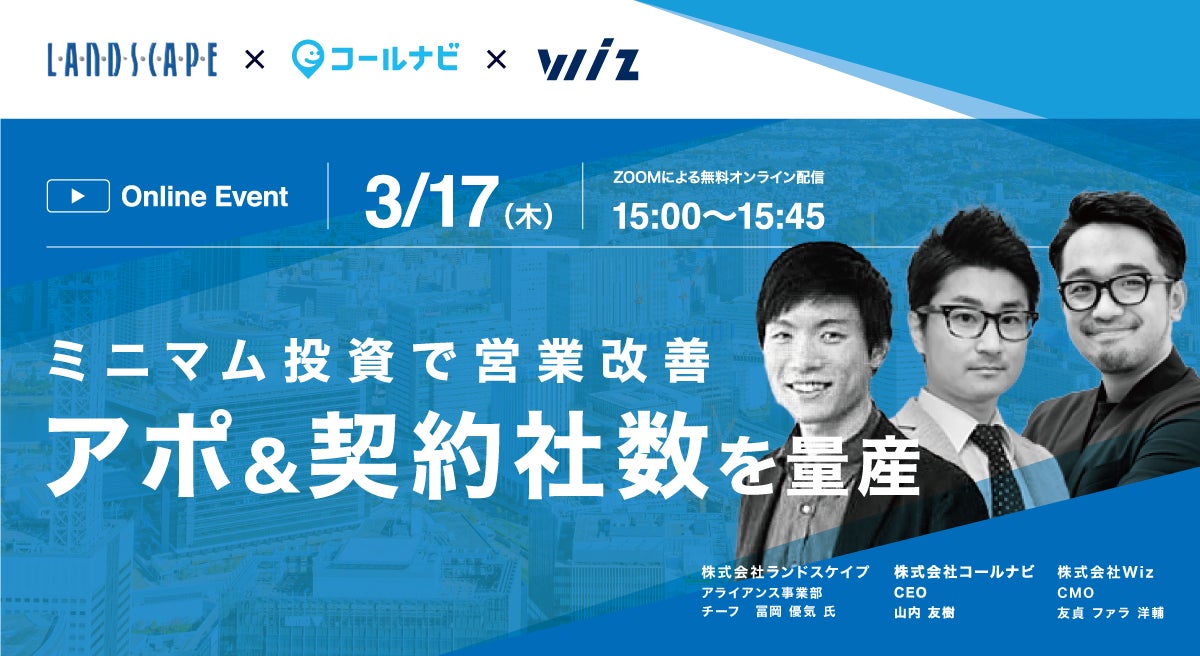 LANDSCAPE × コールナビ × Wiz

Online Event

3/17（木）

ZOOMによる無料オンライン配信
15:00〜15:45

ミニマム投資で営業改善
アポ＆契約社数を量産

株式会社ランドスケイプ
アライアンス事業部
チーフ　冨岡 優気 氏

株式会社コールナビ
CEO
山内 友樹

株式会社Wiz
CMO
友貞 ファラ 洋輔